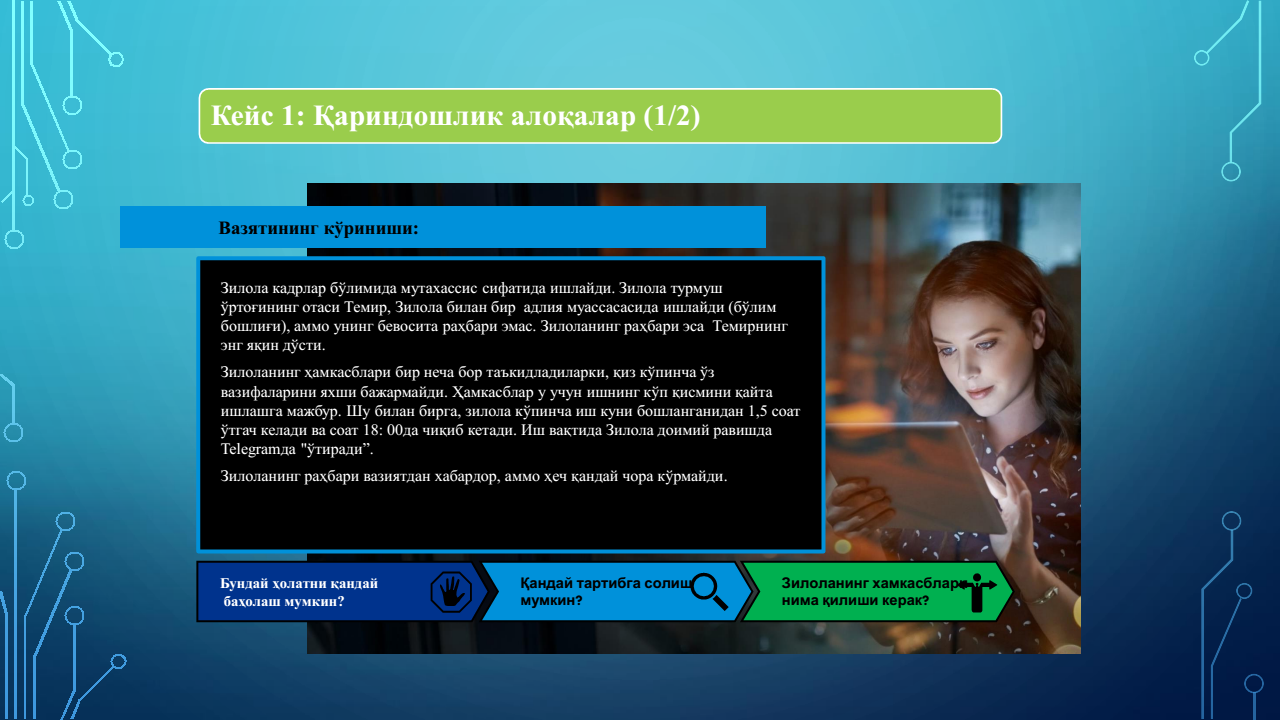 Кейс 1: Қариндошлик алоқалар (1/2)

Вазятининг кўриниши:

Зилола кадрлар бўлимида мутахассис сифатида ишлайди. Зилола турмуш ўртоғининг отаси Темир, Зилола билан бир адлия муассасасида ишлайди (бўлим бошлиғи), аммо унинг бевосита раҳбари эмас. Зилоланинг раҳбари эса Темирнинг энг яқин дўсти.

Зилоланинг ҳамкасблари бир неча бор таъкидладиларки, қиз кўпинча ўз вазифаларини яхши бажармайди. Ҳамкасблар у учун ишнинг кўп қисмини қайта ишлашга мажбур. Шу билан бирга, зилола кўпинча иш куни бошланганидан 1,5 соат ўтгач келади ва соат 18: 00да чиқиб кетади. Иш вақтида Зилола доимий равишда Telegramда "ўтиради".

Зилоланинг раҳбари вазиятдан хабардор, аммо ҳеч қандай чора кўрмайди.

Бундай ҳолатни қандай баҳолаш мумкин?

Қандай тартибга солиш мумкин?

Зилоланинг хамкасблари нима қилиши керак?